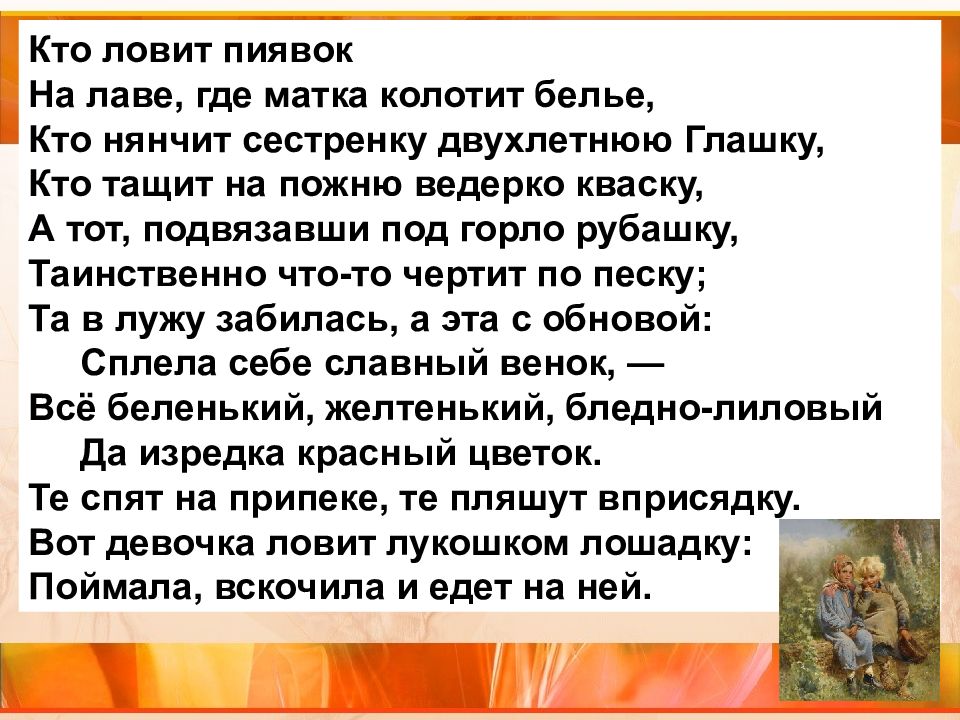 Кто ловит пиявок
На лаве, где матка колотит белье,
Кто нянчит сестренку двухлетнюю Глашку,
Кто тащит на пожню ведерко кваску,
А тот, подвязавши под горло рубашку,
Таинственно что-то чертит по песку;
Та в лужу забилась, а эта с обновой:
Сплела себе славный венок, —
Всё беленький, желтенький, бледно-лиловый
Да изредка красный цветок.
Те спят на припеке, те пляшут вприсядку.
Вот девочка ловит лукошком лошадку:
Поймала, вскочила и едет на ней.